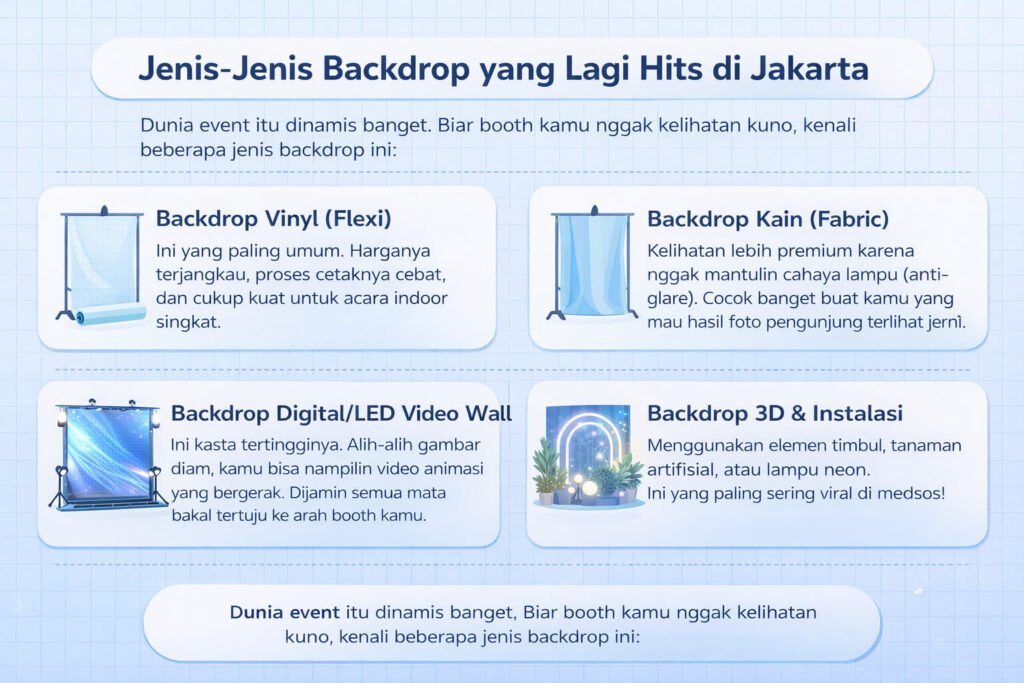 Jenis-Jenis Backdrop yang Lagi Hits di Jakarta

Dunia event itu dinamis banget. Biar booth kamu nggak kelihatan kuno, kenali beberapa jenis backdrop ini:

Backdrop Vinyl (Flexi)

Ini yang paling umum. Harganya terjangkau, proses cetaknya cebat, dan cukup kuat untuk acara indoor singkat.

Backdrop Kain (Fabric)

Kelihatan lebih premium karena nggak mantulin cahaya lampu (anti-glare). Cocok banget buat kamu yang mau hasil foto pengunjung terlihat jernì.

Backdrop Digital/LED Video Wall

Ini kasta tertingginya. Alih-alih gambar diam, kamu bisa nampilin video animasi yang bergerak. Dijamin semua mata bakal tertuju ke arah booth kamu.

Backdrop 3D & Instalasi

Menggunakan elemen timbul, tanaman artifisial, atau lampu neon.
Ini yang paling sering viral di medsos!

Dunia event itu dinamis banget, Biar booth kamu nggak kelihatan kuno, kenali beberapa jenis backdrop ini: